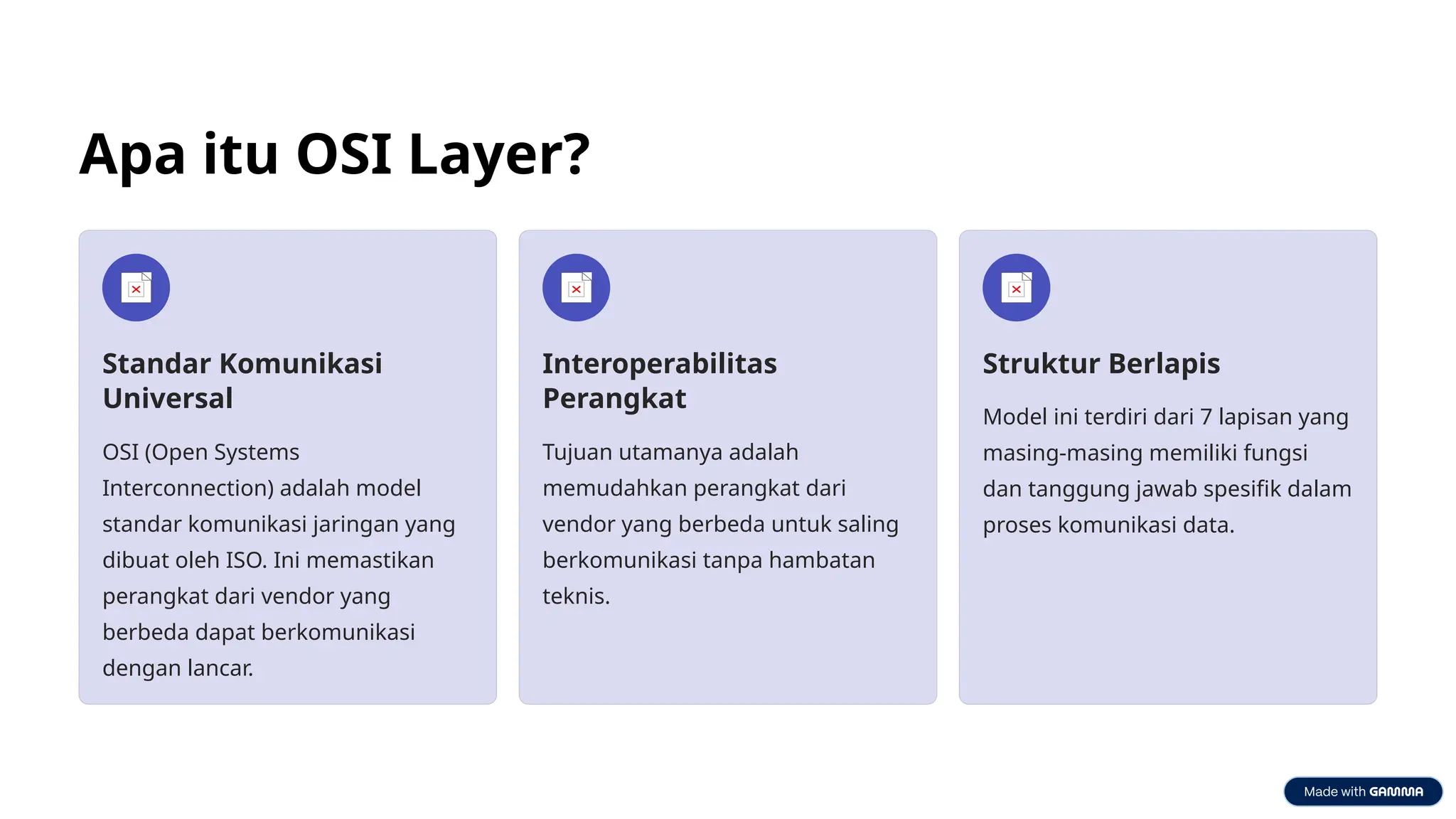 Apa itu OSI Layer?

Standar Komunikasi Universal

OSI (Open Systems Interconnection) adalah model standar komunikasi jaringan yang dibuat oleh ISO. Ini memastikan perangkat dari vendor yang berbeda dapat berkomunikasi dengan lancar.

Interoperabilitas Perangkat

Tujuan utamanya adalah memudahkan perangkat dari vendor yang berbeda untuk saling berkomunikasi tanpa hambatan teknis.

Struktur Berlapis

Model ini terdiri dari 7 lapisan yang masing-masing memiliki fungsi dan tanggung jawab spesifik dalam proses komunikasi data.

Made with GAMMA